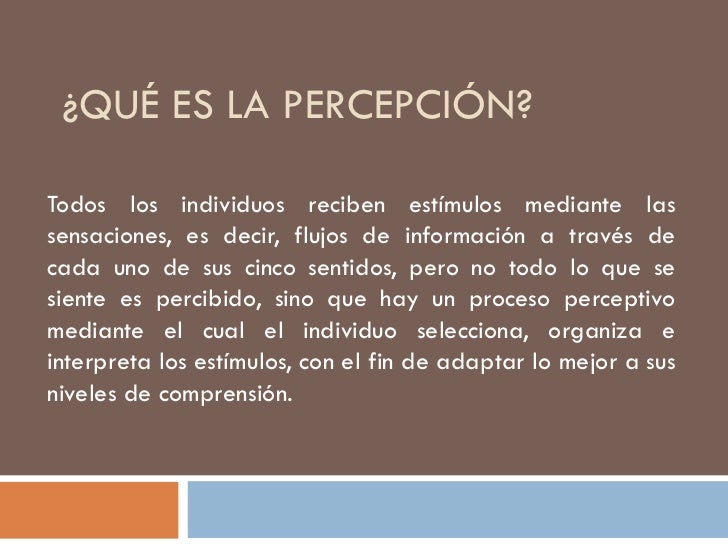 ¿QUÉ ES LA PERCEPCIÓN?

Todos los individuos reciben estímulos mediante las sensaciones, es decir, flujos de información a través de cada uno de sus cinco sentidos, pero no todo lo que se siente es percibido, sino que hay un proceso perceptivo mediante el cual el individuo selecciona, organiza e interpreta los estímulos, con el fin de adaptar lo mejor a sus niveles de comprensión.